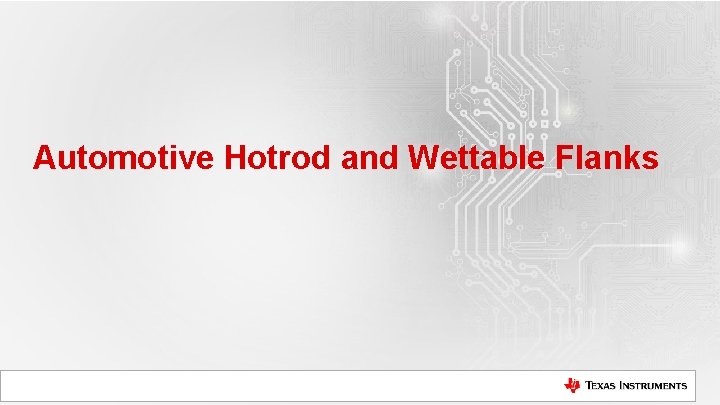 Automotive Hotrod and Wettable Flanks

TEXAS INSTRUMENTS